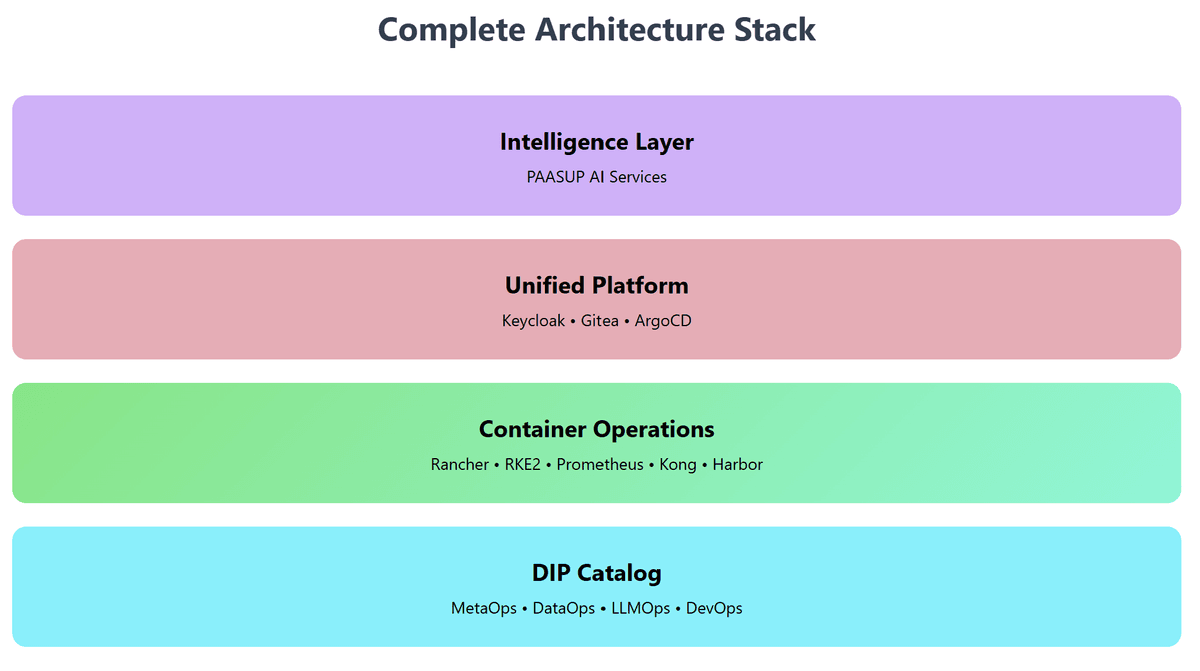 Complete Architecture Stack

Intelligence Layer

PAASUP AI Services

Unified Platform

Keycloak • Gitea • ArgoCD

Container Operations

Rancher • RKE2 • Prometheus • Kong • Harbor

DIP Catalog

MetaOps • DataOps • LLMOps • DevOps